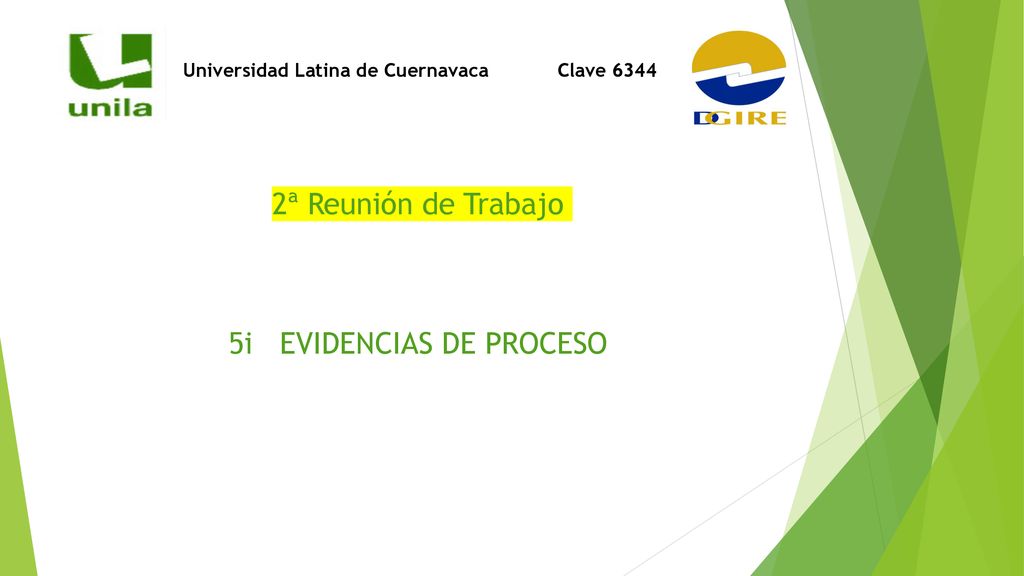 unila

Universidad Latina de Cuernavaca Clave 6344

DGIRE

2ª Reunión de Trabajo

5i EVIDENCIAS DE PROCESO